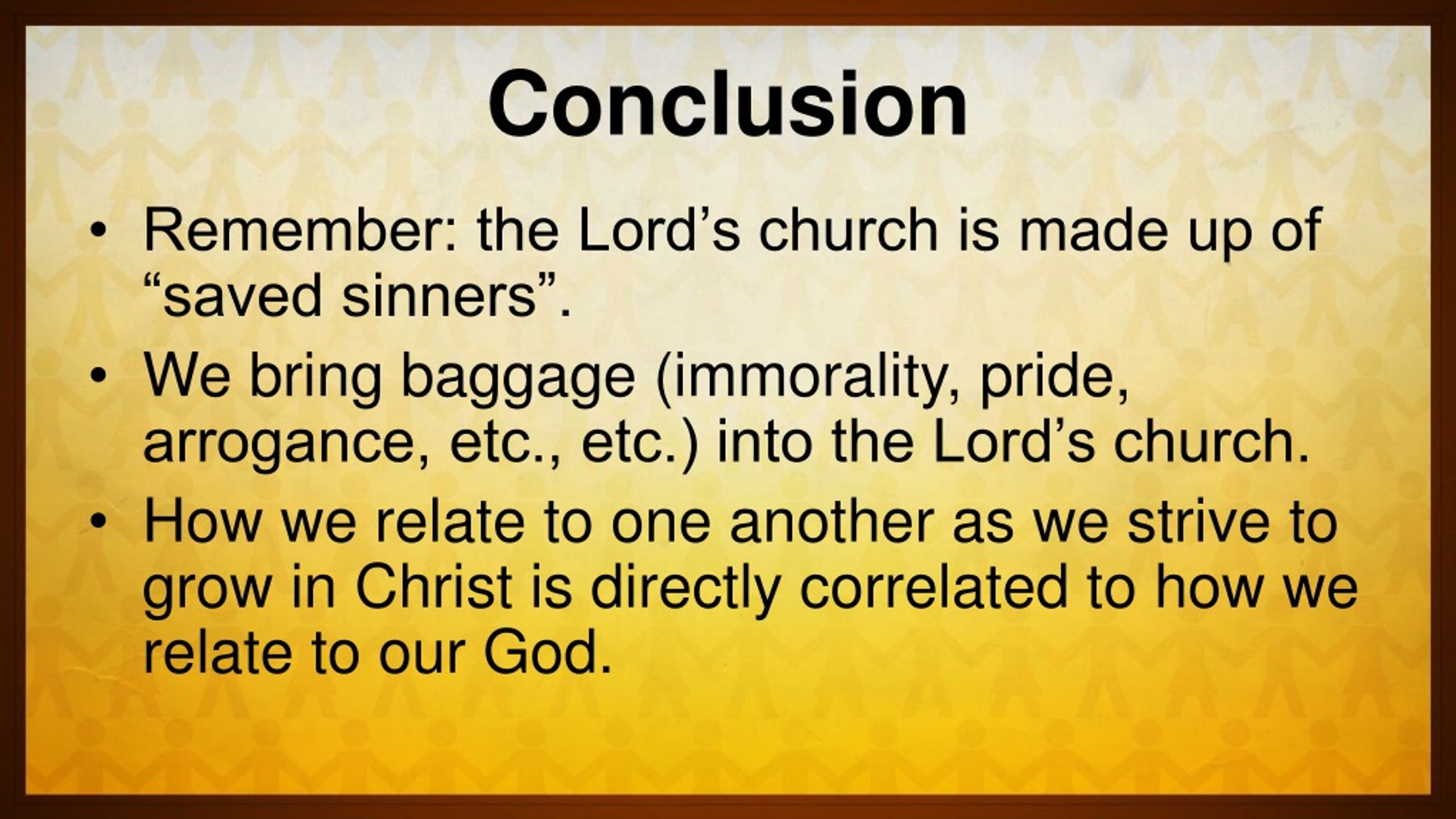 Conclusion

• Remember: the Lord’s church is made up of “saved sinners”.
• We bring baggage (immorality, pride, arrogance, etc., etc.) into the Lord’s church.
• How we relate to one another as we strive to grow in Christ is directly correlated to how we relate to our God.